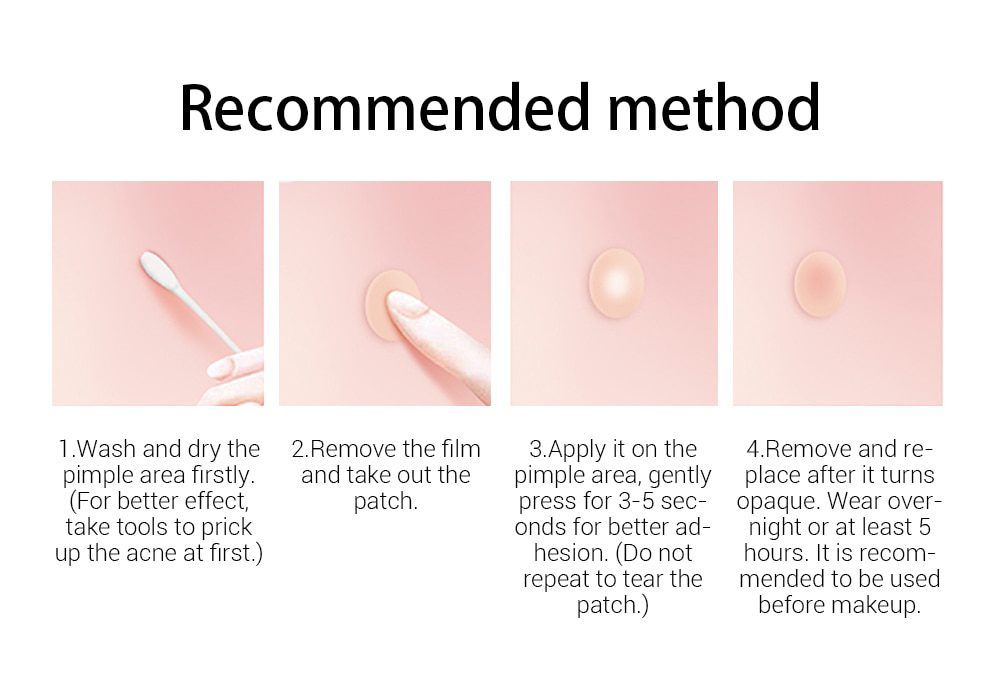 Recommended method

1.Wash and dry the pimple area firstly. (For better effect, take tools to prick up the acne at first.)

2.Remove the film and take out the patch.

3.Apply it on the pimple area, gently press for 3-5 seconds for better adhesion. (Do not repeat to tear the patch.)

4.Remove and replace after it turns opaque. Wear overnight or at least 5 hours. It is recommended to be used before makeup.